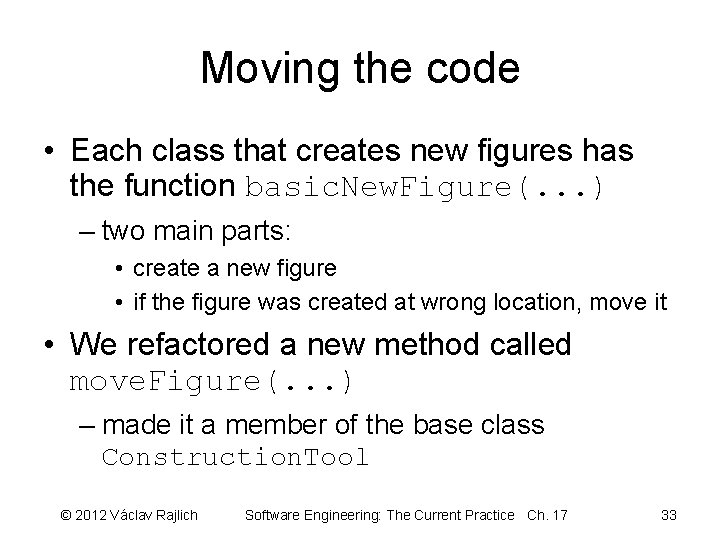 Moving the code

• Each class that creates new figures has the function basicNewFigure(...)
– two main parts:
• create a new figure
• if the figure was created at wrong location, move it

• We refactored a new method called moveFigure(...)
– made it a member of the base class ConstructionTool

© 2012 Václav Rajlich Software Engineering: The Current Practice Ch. 17 33